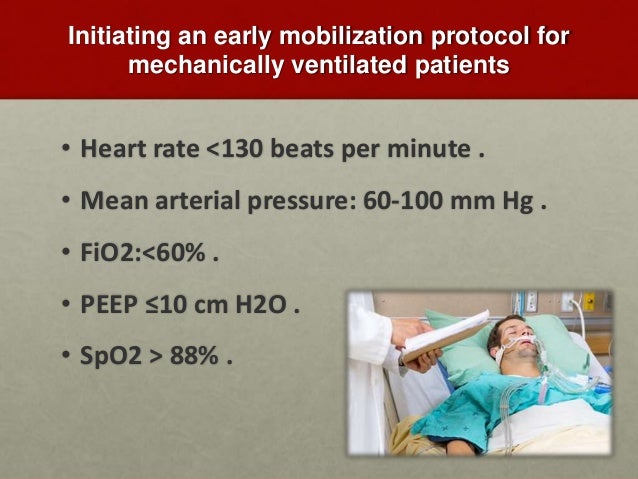 Initiating an early mobilization protocol for mechanically ventilated patients

• Heart rate <130 beats per minute .
• Mean arterial pressure: 60-100 mm Hg .
• FiO2:<60% .
• PEEP ≤10 cm H2O .
• SpO2 > 88% .